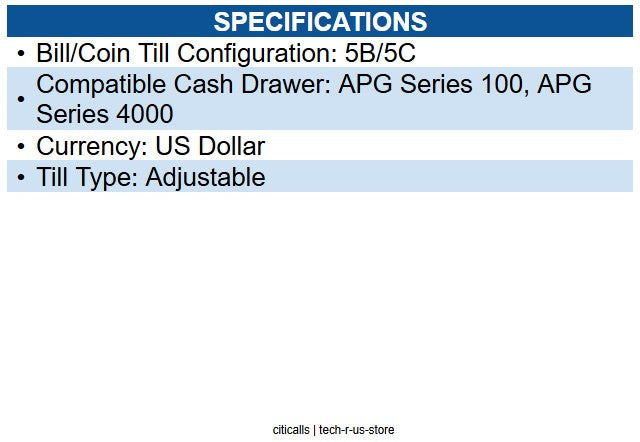 SPECIFICATIONS

• Bill/Coin Till Configuration: 5B/5C
• Compatible Cash Drawer: APG Series 100, APG Series 4000
• Currency: US Dollar
• Till Type: Adjustable

citicalls | tech-r-us-store